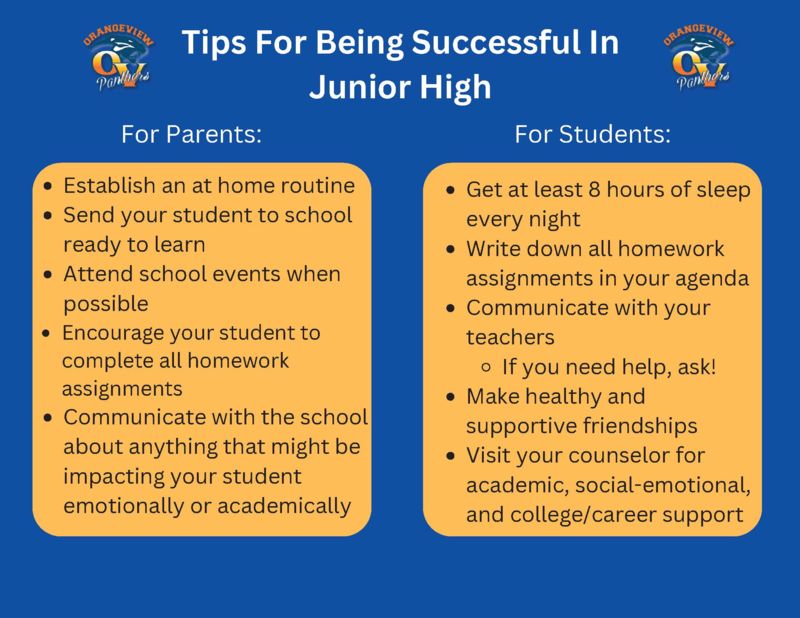 ORANGEVIEW
OV
Panthers

Tips For Being Successful In Junior High

ORANGEVIEW
OV
Panthers

For Parents:

- Establish an at home routine
- Send your student to school ready to learn
- Attend school events when possible
- Encourage your student to complete all homework assignments
- Communicate with the school about anything that might be impacting your student emotionally or academically

For Students:

- Get at least 8 hours of sleep every night
- Write down all homework assignments in your agenda
- Communicate with your teachers
  - If you need help, ask!
- Make healthy and supportive friendships
- Visit your counselor for academic, social-emotional, and college/career support